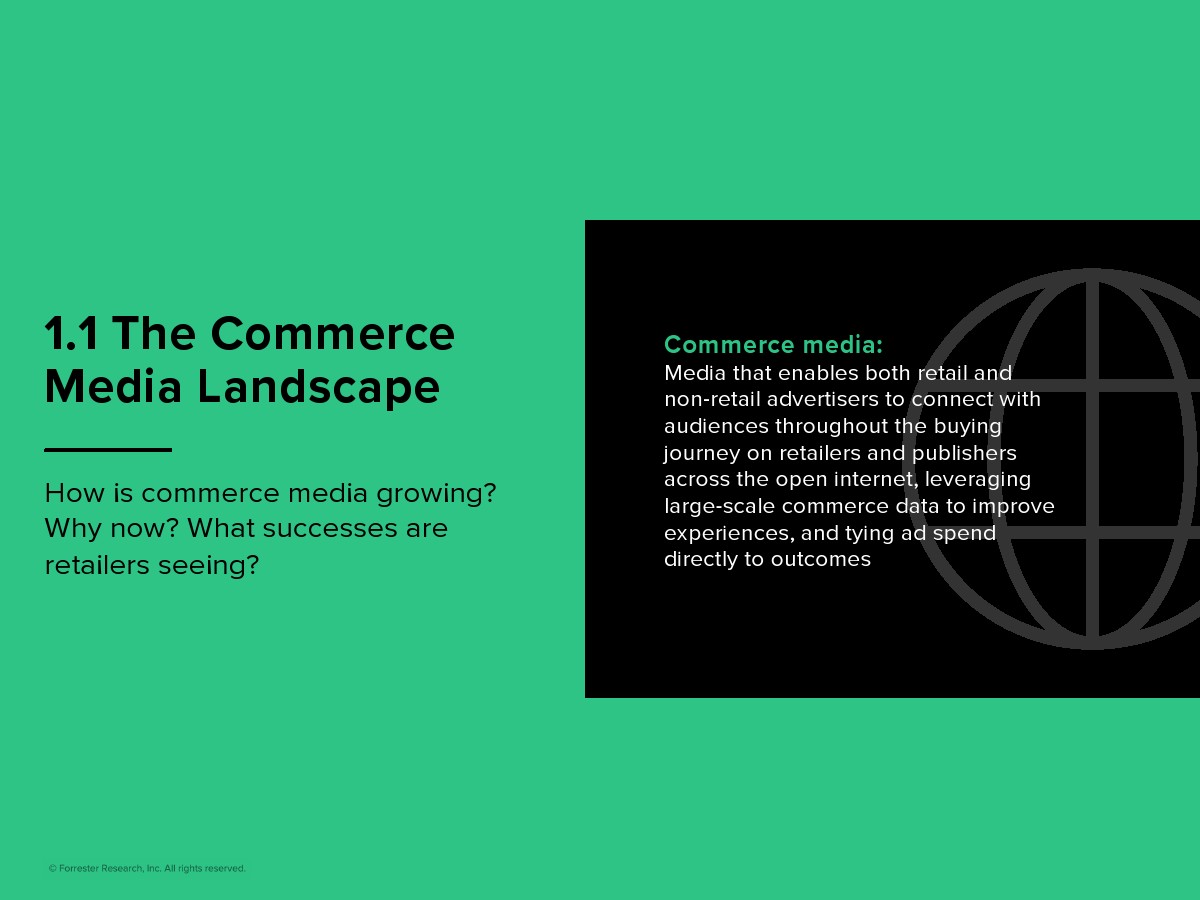 1.1 The Commerce Media Landscape

How is commerce media growing? Why now? What successes are retailers seeing?

Commerce media:
Media that enables both retail and non-retail advertisers to connect with audiences throughout the buying journey on retailers and publishers across the open internet, leveraging large-scale commerce data to improve experiences, and tying ad spend directly to outcomes

© Forrester Research, Inc. All rights reserved.